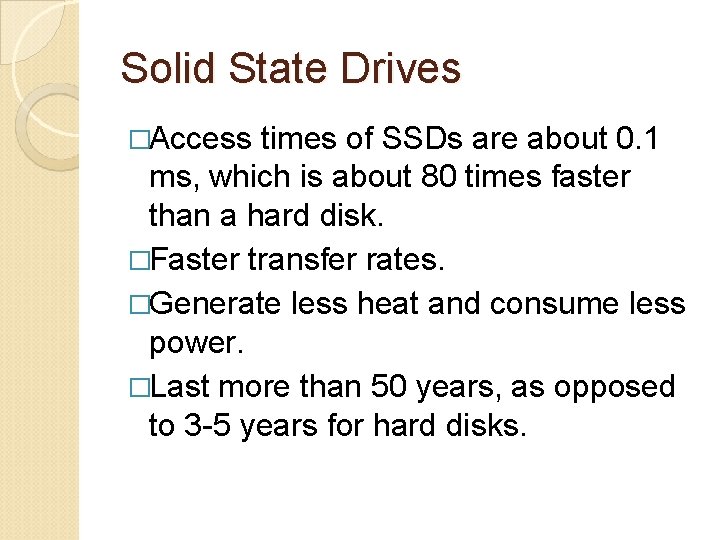 Solid State Drives

□Access times of SSDs are about 0.1 ms, which is about 80 times faster than a hard disk.

□Faster transfer rates.

□Generate less heat and consume less power.

□Last more than 50 years, as opposed to 3-5 years for hard disks.